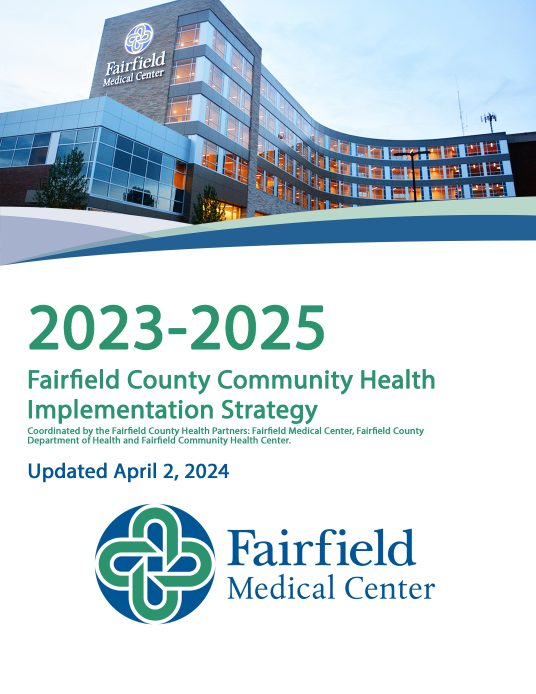 Fairfield Medical Center

2023-2025

Fairfield County Community Health Implementation Strategy

Coordinated by the Fairfield County Health Partners: Fairfield Medical Center, Fairfield County Department of Health and Fairfield Community Health Center.

Updated April 2, 2024

Fairfield Medical Center